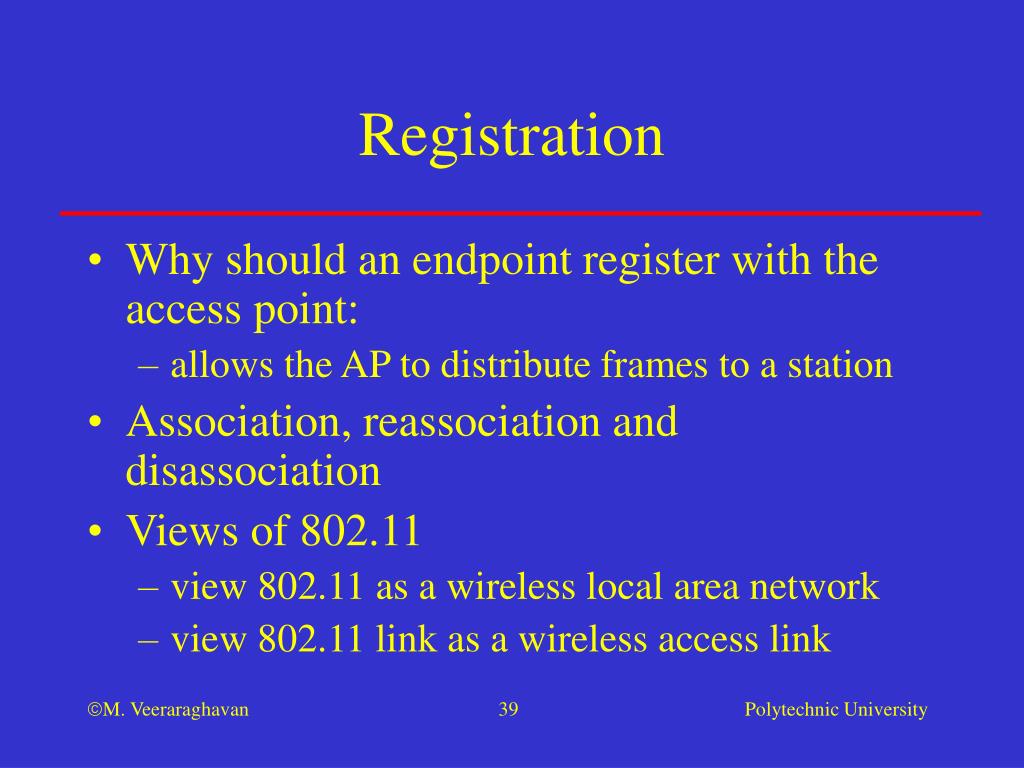 Registration

• Why should an endpoint register with the access point:
– allows the AP to distribute frames to a station
• Association, reassociation and disassociation
• Views of 802.11
– view 802.11 as a wireless local area network
– view 802.11 link as a wireless access link

©M. Veeraraghavan 39 Polytechnic University